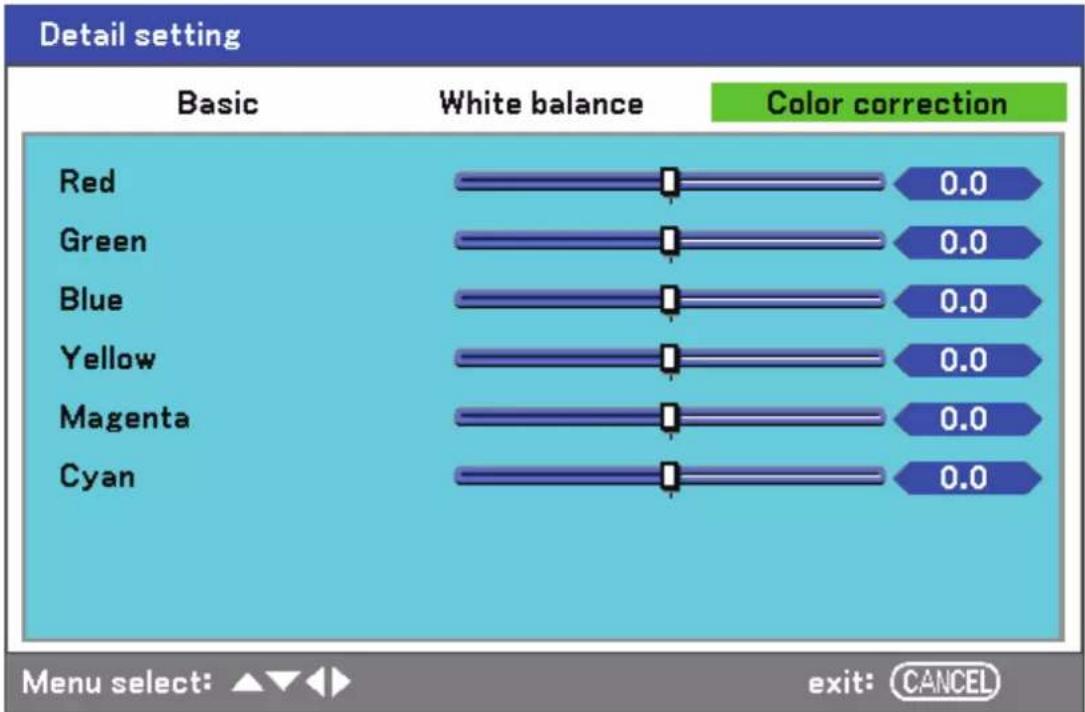 Detail setting

Basic White balance Color correction

Red 0.0
Green 0.0
Blue 0.0
Yellow 0.0
Magenta 0.0
Cyan 0.0

Menu select: ▲▼◀▶ exit: CANCEL